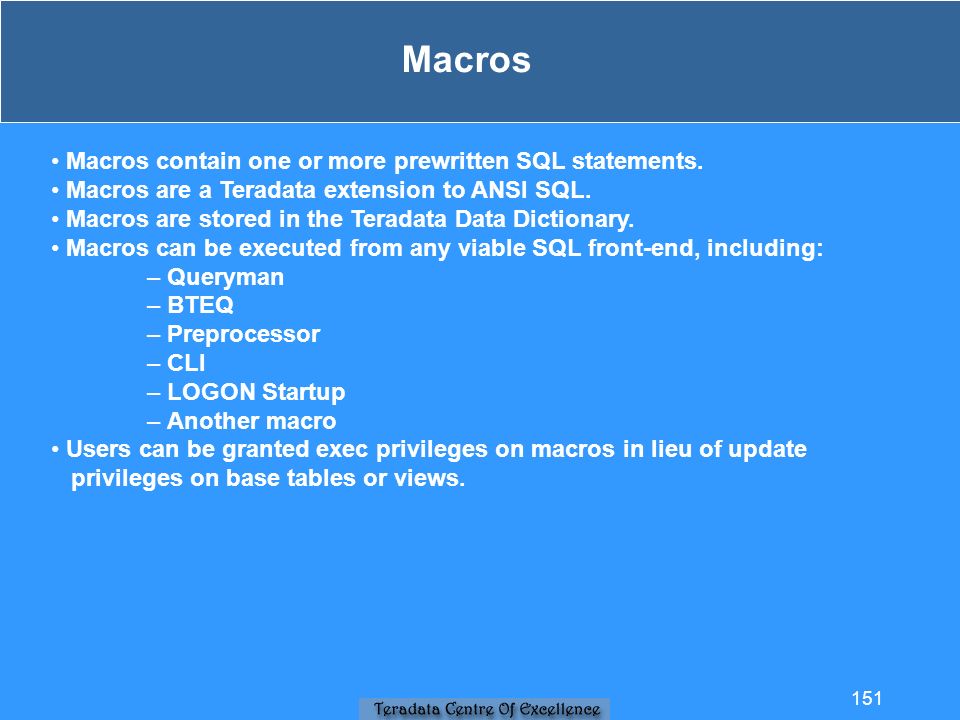 Macros

• Macros contain one or more prewritten SQL statements.
• Macros are a Teradata extension to ANSI SQL.
• Macros are stored in the Teradata Data Dictionary.
• Macros can be executed from any viable SQL front-end, including:
– Queryman
– BTEQ
– Preprocessor
– CLI
– LOGON Startup
– Another macro
• Users can be granted exec privileges on macros in lieu of update privileges on base tables or views.

Teradata Centre Of Excellence

151